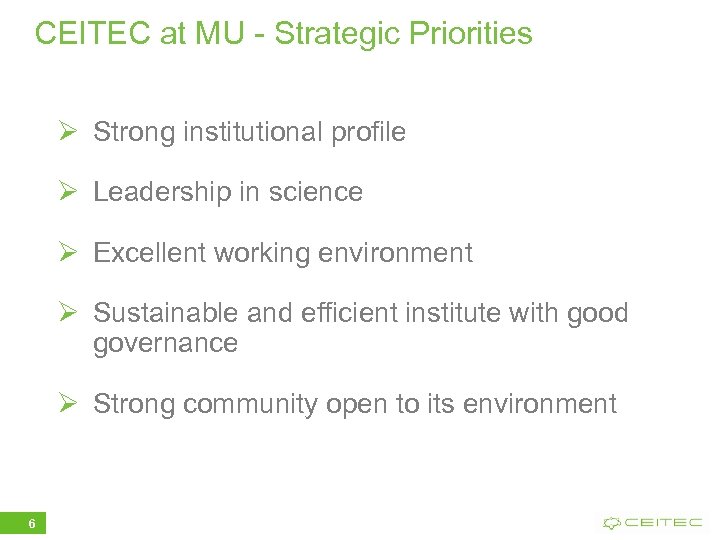 CEITEC at MU - Strategic Priorities

➢ Strong institutional profile

➢ Leadership in science

➢ Excellent working environment

➢ Sustainable and efficient institute with good governance

➢ Strong community open to its environment

6

CEITEC